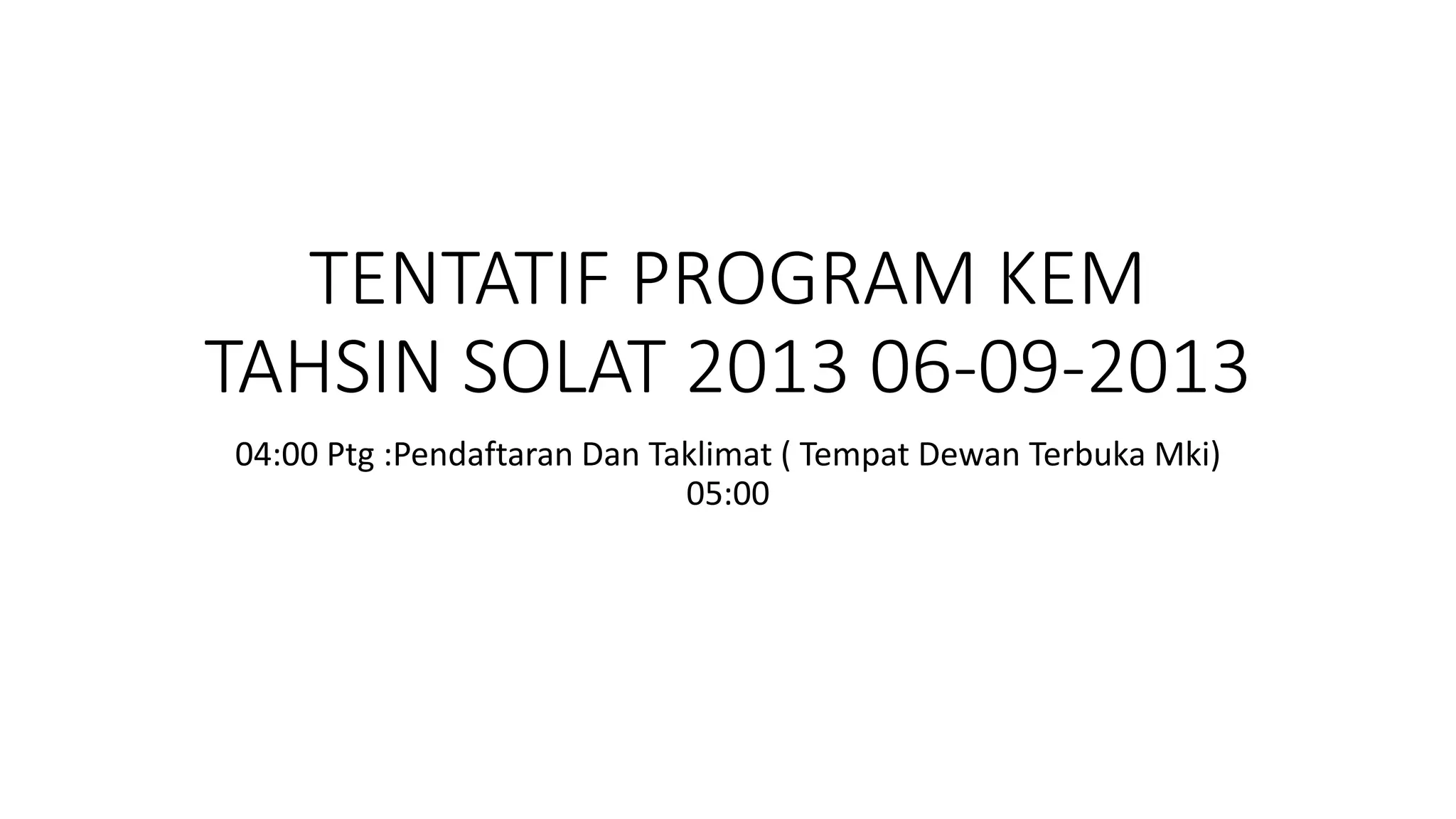 TENTATIF PROGRAM KEM TAHSIN SOLAT 2013 06-09-2013

04:00 Ptg :Pendaftaran Dan Taklimat ( Tempat Dewan Terbuka Mki)
05:00